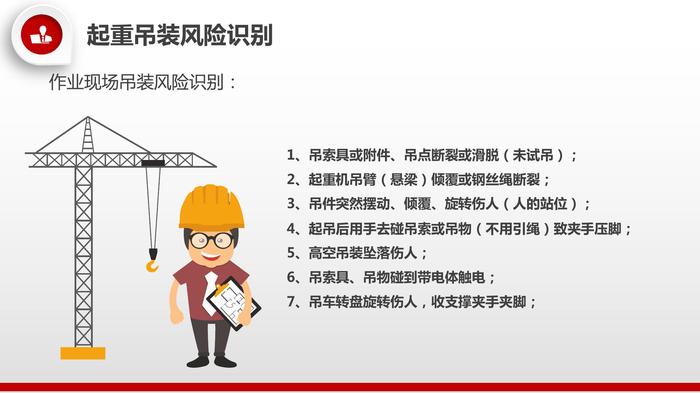 起重吊装风险识别

作业现场吊装风险识别：

1、吊索具或附件、吊点断裂或滑脱（未试吊）；
2、起重机吊臂（悬梁）倾覆或钢丝绳断裂；
3、吊件突然摆动、倾覆、旋转伤人（人的站位）；
4、起吊后用手去碰吊索或吊物（不用引绳）致夹手压脚；
5、高空吊装坠落伤人；
6、吊索具、吊物碰到带电体触电；
7、吊车转盘旋转伤人，收支撑夹手夹脚；